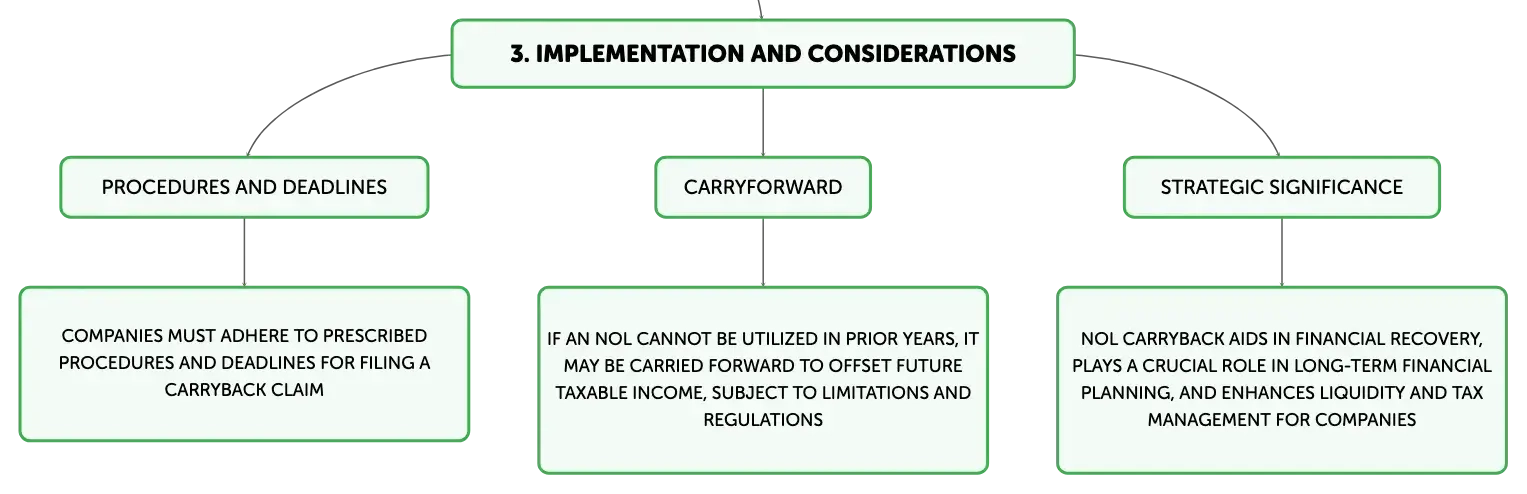 3. IMPLEMENTATION AND CONSIDERATIONS

PROCEDURES AND DEADLINES

COMPANIES MUST ADHERE TO PRESCRIBED PROCEDURES AND DEADLINES FOR FILING A CARRYBACK CLAIM

CARRYFORWARD

IF AN NOL CANNOT BE UTILIZED IN PRIOR YEARS, IT MAY BE CARRIED FORWARD TO OFFSET FUTURE TAXABLE INCOME, SUBJECT TO LIMITATIONS AND REGULATIONS

STRATEGIC SIGNIFICANCE

NOL CARRYBACK AIDS IN FINANCIAL RECOVERY, PLAYS A CRUCIAL ROLE IN LONG-TERM FINANCIAL PLANNING, AND ENHANCES LIQUIDITY AND TAX MANAGEMENT FOR COMPANIES